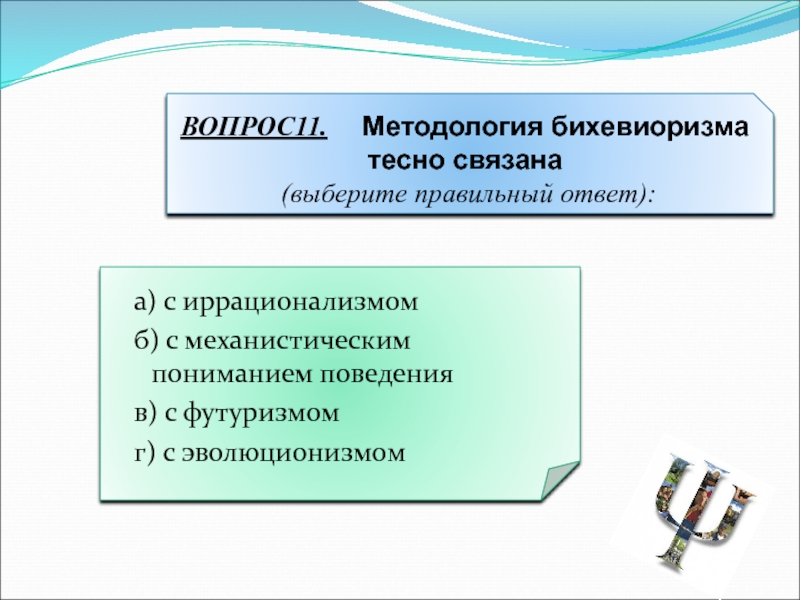 ВОПРОС11. Методология бихевиоризма тесно связана (выберите правильный ответ):

а) с иррационализмом
б) с механистическим пониманием поведения
в) с футуризмом
г) с эволюционизмом

Ψ